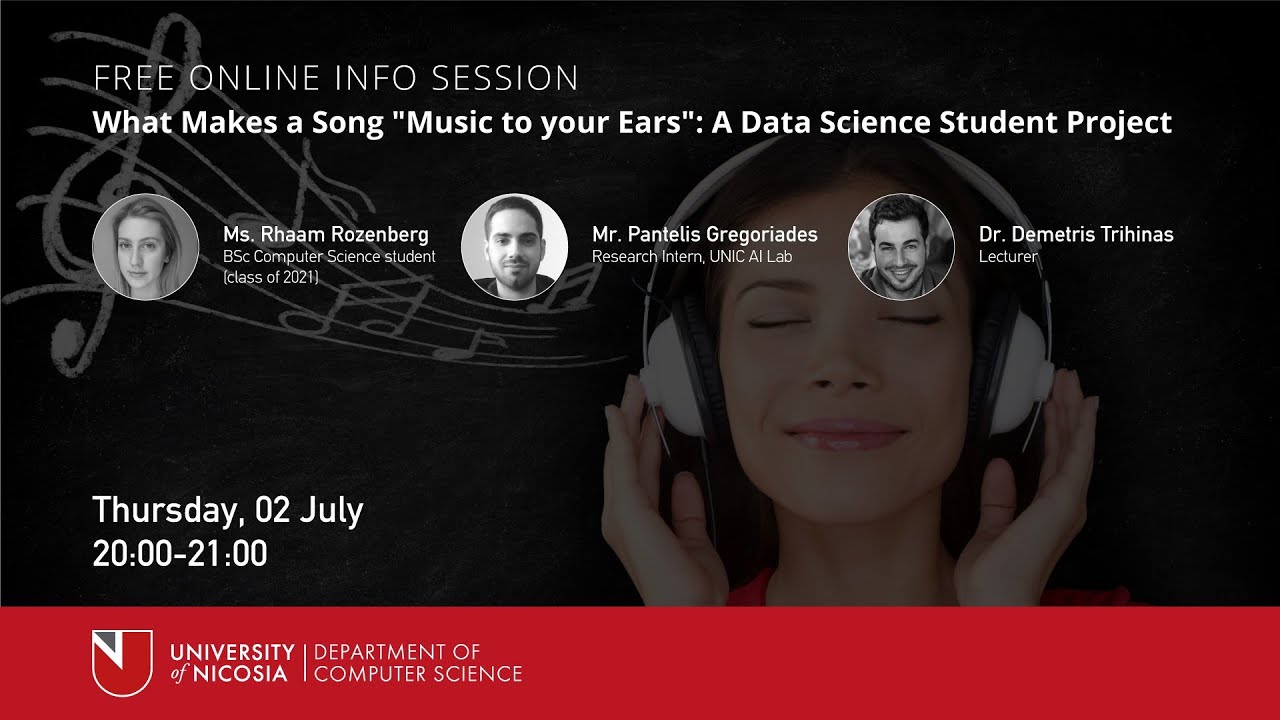 FREE ONLINE INFO SESSION
What Makes a Song "Music to your Ears": A Data Science Student Project

Ms. Rhaam Rozenberg
BSc Computer Science student (class of 2021)

Mr. Pantelis Gregoriades
Research Intern, UNIC AI Lab

Dr. Demetris Trihinas
Lecturer

Thursday, 02 July
20:00-21:00

UNIVERSITY of NICOSIA | DEPARTMENT OF COMPUTER SCIENCE